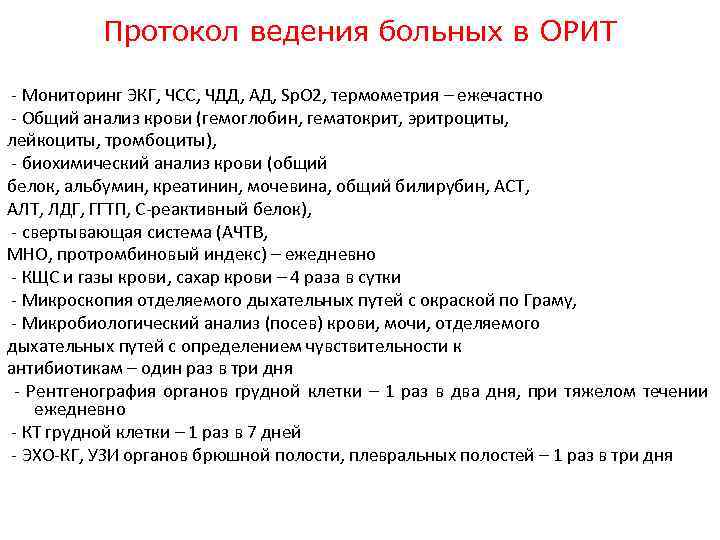 Протокол ведения больных в ОРИТ

- Мониторинг ЭКГ, ЧСС, ЧДД, АД, SpO2, термометрия – ежечастно
- Общий анализ крови (гемоглобин, гематокрит, эритроциты, лейкоциты, тромбоциты),
- биохимический анализ крови (общий белок, альбумин, креатинин, мочевина, общий билирубин, АСТ, АЛТ, ЛДГ, ГГТП, С-реактивный белок),
- свертывающая система (АЧТВ, МНО, протромбиновый индекс) – ежедневно
- КЩС и газы крови, сахар крови – 4 раза в сутки
- Микроскопия отделяемого дыхательных путей с окраской по Граму,
- Микробиологический анализ (посев) крови, мочи, отделяемого дыхательных путей с определением чувствительности к антибиотикам – один раз в три дня
- Рентгенография органов грудной клетки – 1 раз в два дня, при тяжелом течении ежедневно
- КТ грудной клетки – 1 раз в 7 дней
- ЭХО-КГ, УЗИ органов брюшной полости, плевральных полостей – 1 раз в три дня